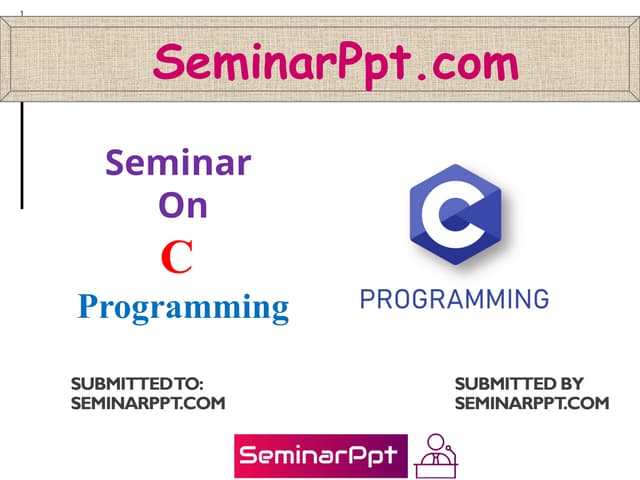 1

SeminarPpt.com

Seminar
On
C
Programming

C
PROGRAMMING

SUBMITTED TO:
SEMINARPPT.COM

SUBMITTED BY
SEMINARPPT.COM

SeminarPpt